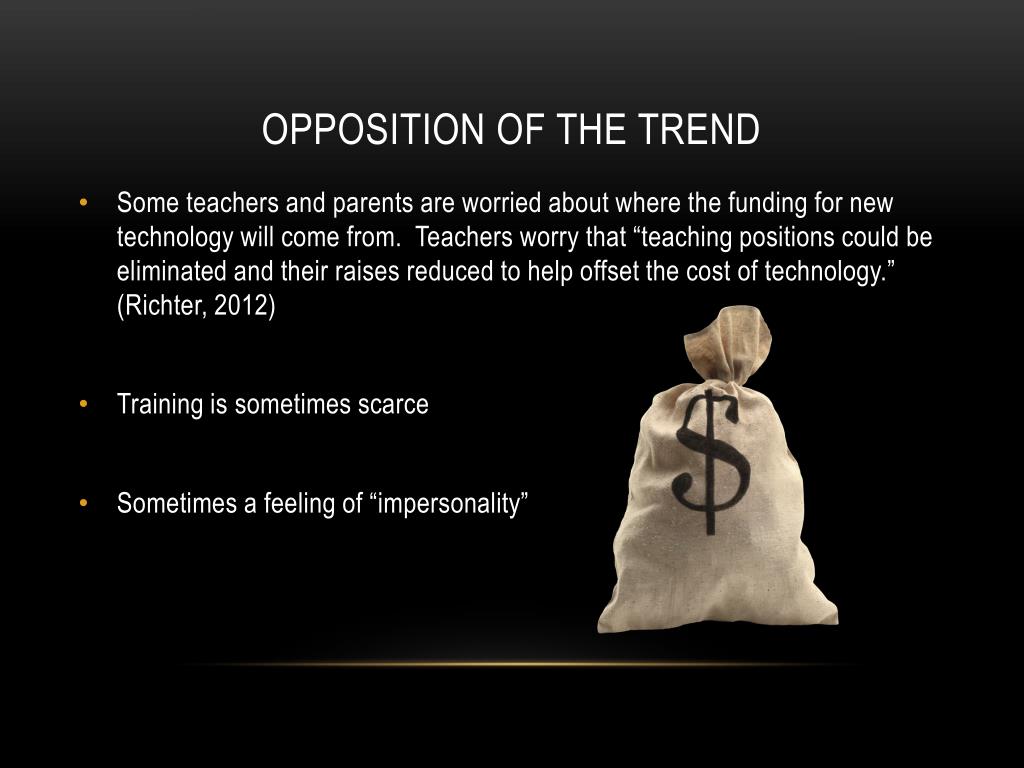 OPPOSITION OF THE TREND

• Some teachers and parents are worried about where the funding for new technology will come from. Teachers worry that “teaching positions could be eliminated and their raises reduced to help offset the cost of technology.” (Richter, 2012)

• Training is sometimes scarce

• Sometimes a feeling of “impersonality”

$